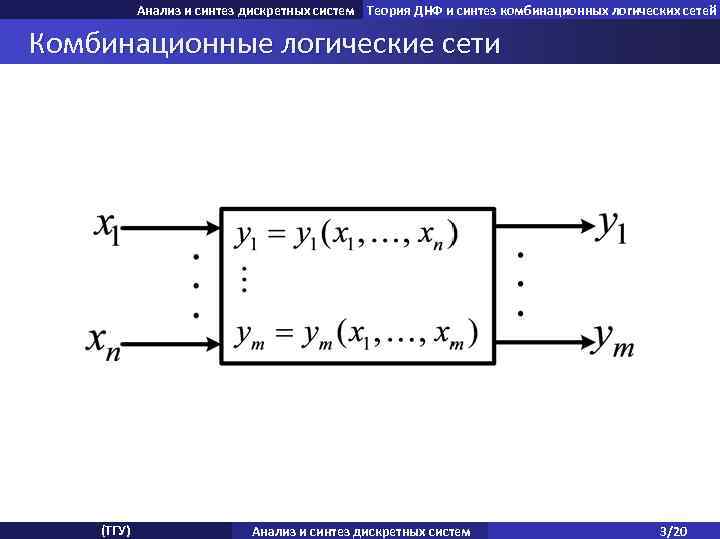 Анализ и синтез дискретных систем Теория ДНФ и синтез комбинационных логических сетей

Комбинационные логические сети

$x_1$

$\vdots$

$x_n$

$y_1 = y_1(x_1, \ldots, x_n)$

$\vdots$

$y_m = y_m(x_1, \ldots, x_m)$

$y_1$

$\vdots$

$y_m$

(ТГУ) Анализ и синтез дискретных систем 3/20